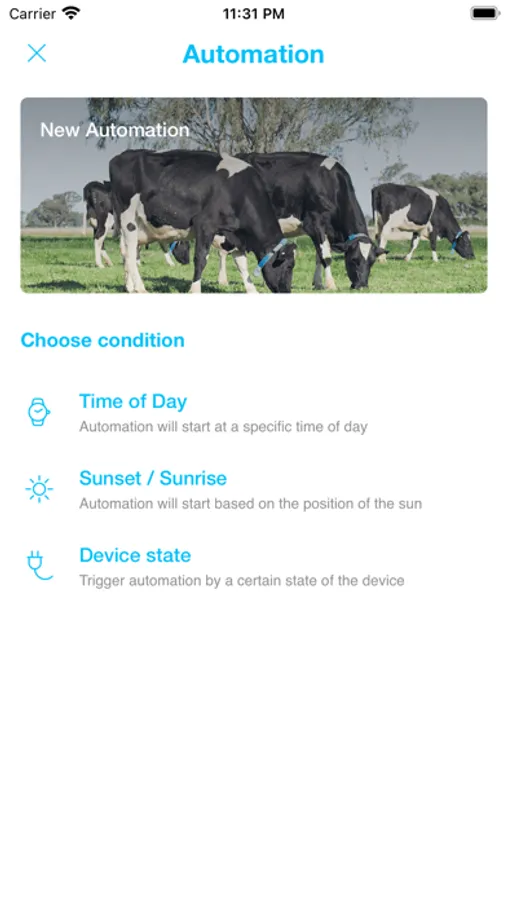 Carrier 11:31 PM

Automation

New Automation

Choose condition

Time of Day
Automation will start at a specific time of day

Sunset / Sunrise
Automation will start based on the position of the sun

Device state
Trigger automation by a certain state of the device